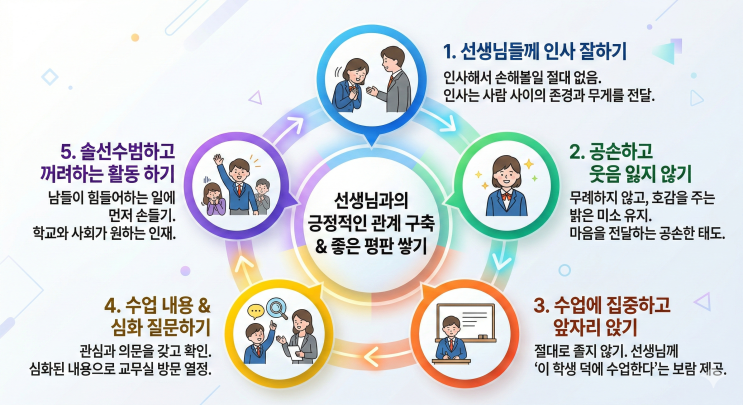 선생님과의 긍정적인 관계 구축 & 좋은 평판 쌓기

1. 선생님들께 인사 잘하기
인사해서 손해볼일 절대 없음. 인사는 사람 사이의 존경과 무게를 전달.

2. 공손하고 웃음 잃지 않기
무례하지 않고, 호감을 주는 밝은 미소 유지. 마음을 전달하는 공손한 태도.

3. 수업에 집중하고 앞자리 앉기
절대로 졸지 않기. 선생님께 '이 학생 덕에 수업한다'는 보람 제공.

4. 수업 내용 & 심화 질문하기
관심과 의문을 갖고 확인. 심화된 내용으로 교무실 방문 열정.

5. 솔선수범하고 꺼려하는 활동 하기
남들이 힘들어하는 일에 먼저 손들기. 학교와 사회가 원하는 인재.